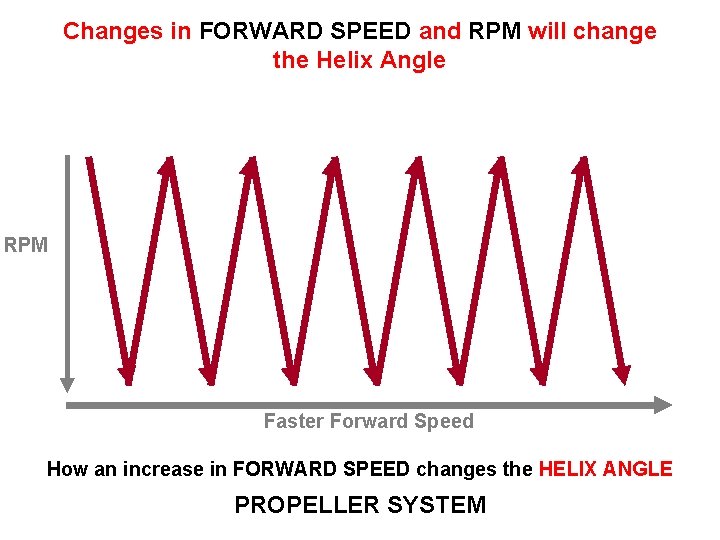 Changes in FORWARD SPEED and RPM will change the Helix Angle

RPM

Faster Forward Speed

How an increase in FORWARD SPEED changes the HELIX ANGLE

PROPELLER SYSTEM